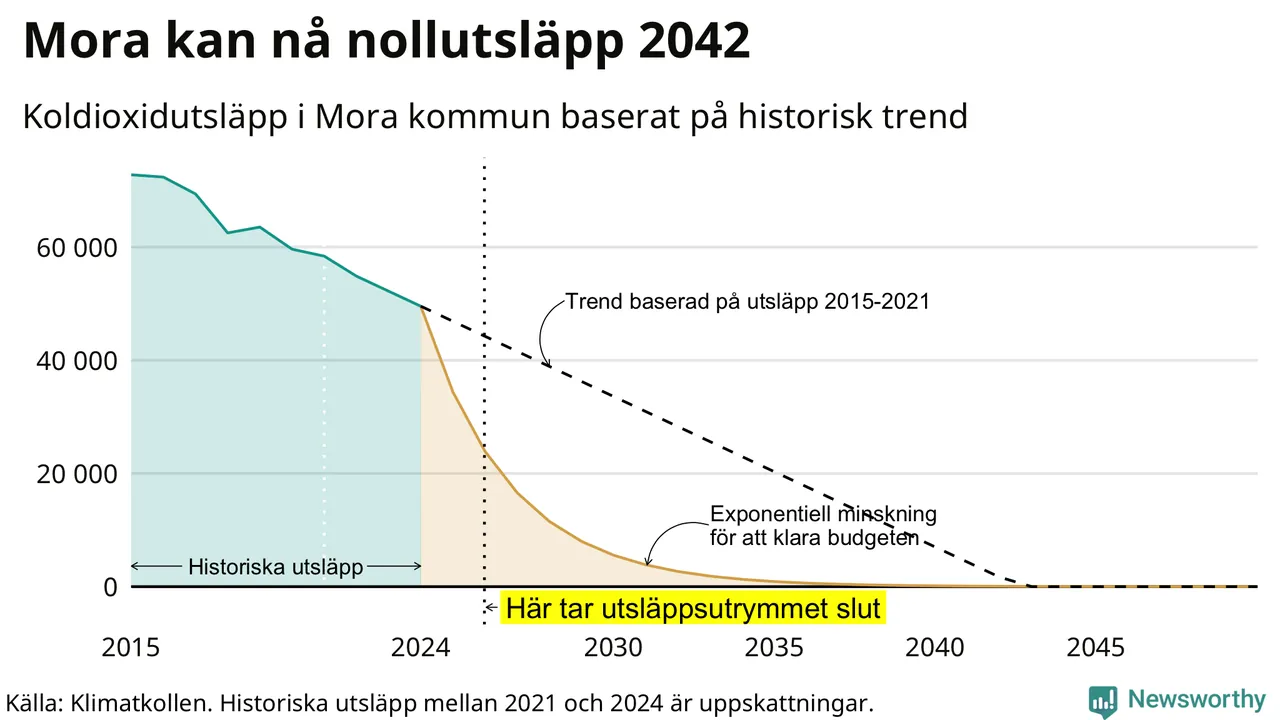 Mora kan nå nollutsläpp 2042

Koldioxidutsläpp i Mora kommun baserat på historisk trend

60 000

40 000

20 000

0

Trend baserad på utsläpp 2015-2021

Exponentiell minskning för att klara budgeten

Historiska utsläpp

Här tar utsläppsutrymmet slut

2015

2024

2030

2035

2040

2045

Källa: Klimatkollen. Historiska utsläpp mellan 2021 och 2024 är uppskattningar.

Newsworthy